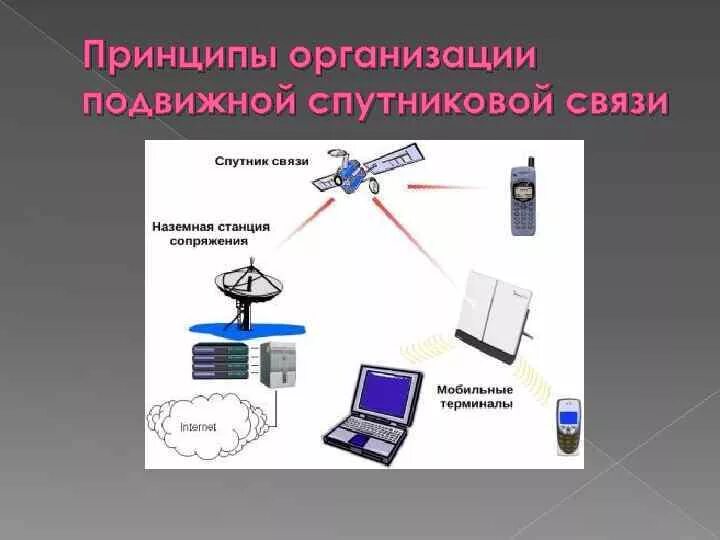 Принципы организации подвижной спутниковой связи

Спутник связи

Наземная станция сопряжения

Internet

Мобильные терминалы